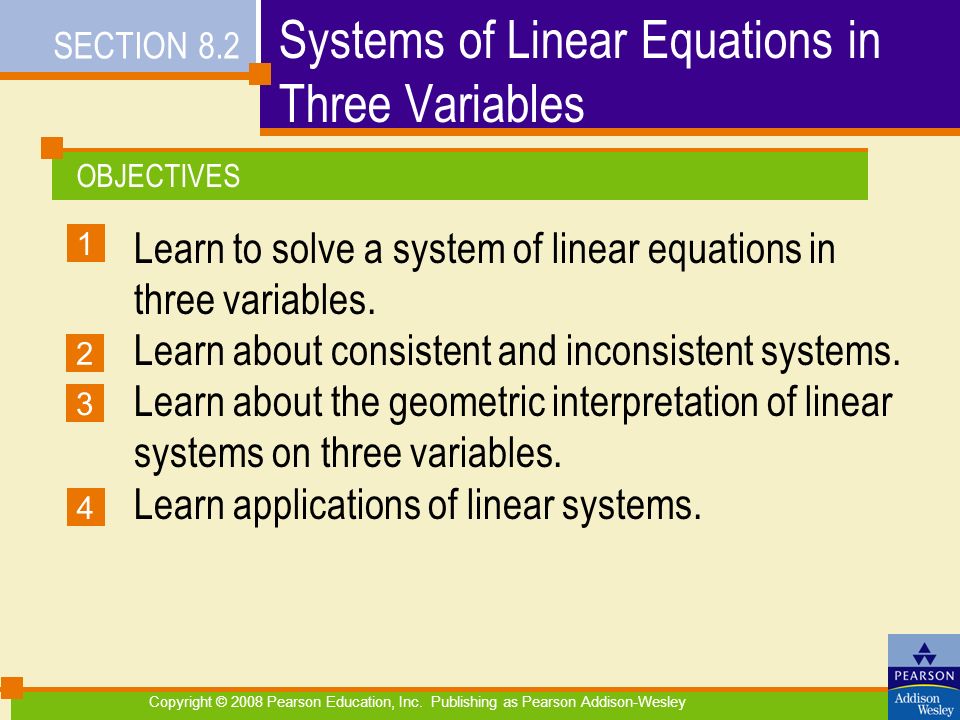 SECTION 8.2

Systems of Linear Equations in Three Variables

OBJECTIVES

1 Learn to solve a system of linear equations in three variables.

2 Learn about consistent and inconsistent systems.

3 Learn about the geometric interpretation of linear systems on three variables.

4 Learn applications of linear systems.

Copyright © 2008 Pearson Education, Inc. Publishing as Pearson Addison-Wesley

PEARSON

Addison Wesley